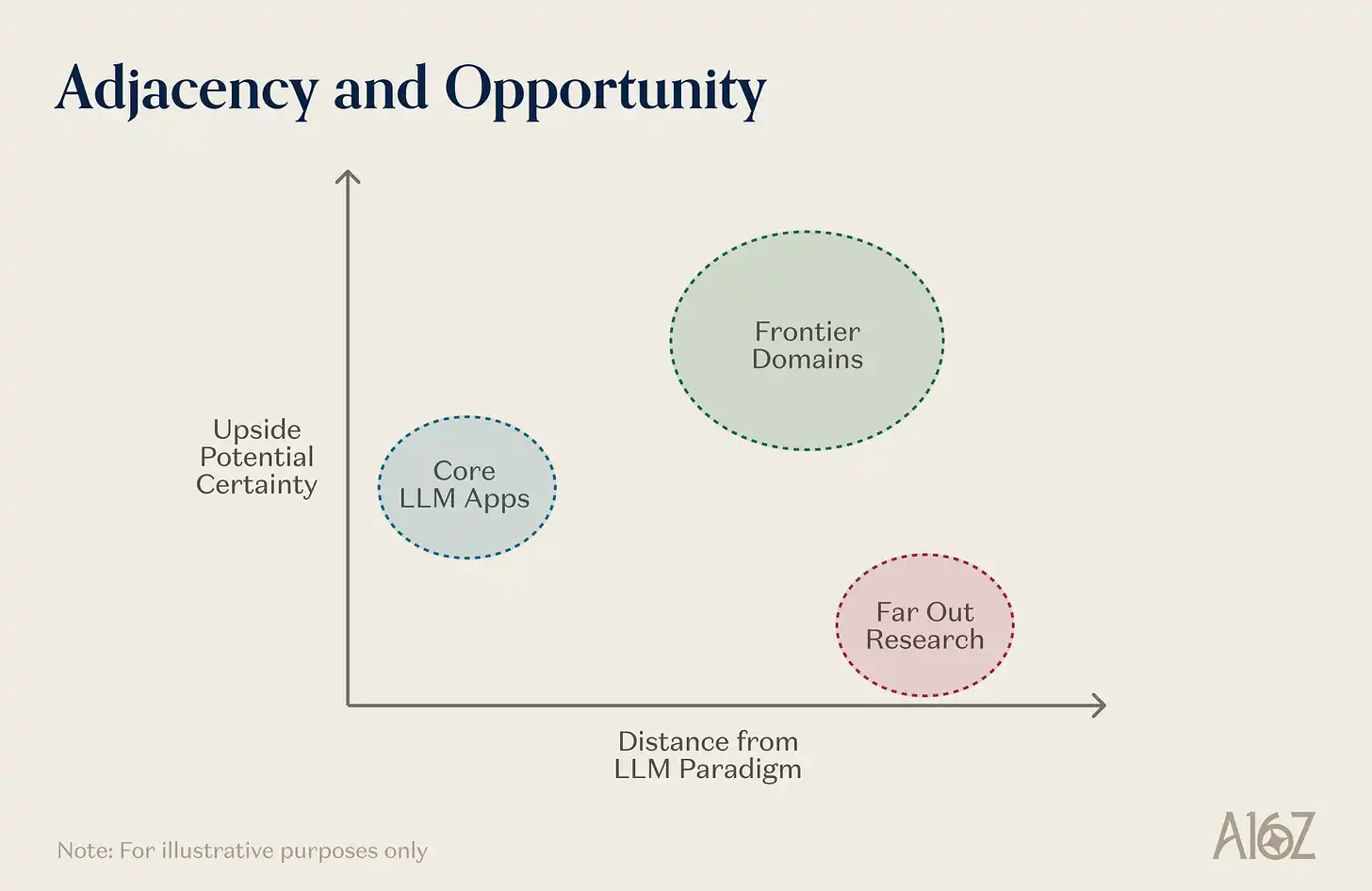 Adjacency and Opportunity

Upside Potential Certainty

Frontier Domains

Core LLM Apps

Far Out Research

Distance from LLM Paradigm

Note: For illustrative purposes only

A16Z